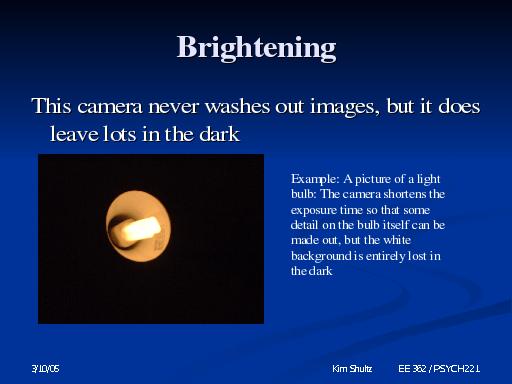 Brightening

This camera never washes out images, but it does leave lots in the dark

Example: A picture of a light bulb: The camera shortens the exposure time so that some detail on the bulb itself can be made out, but the white background is entirely lost in the dark

3/10/05

Kim Shultz

EE 362 / PSYCH221